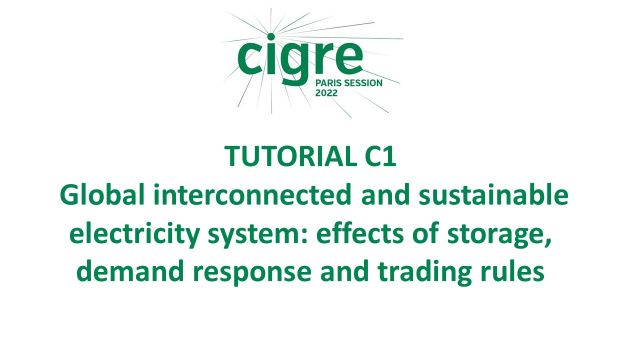 cigre
PARIS SESSION
2022

TUTORIAL C1
Global interconnected and sustainable electricity system: effects of storage, demand response and trading rules